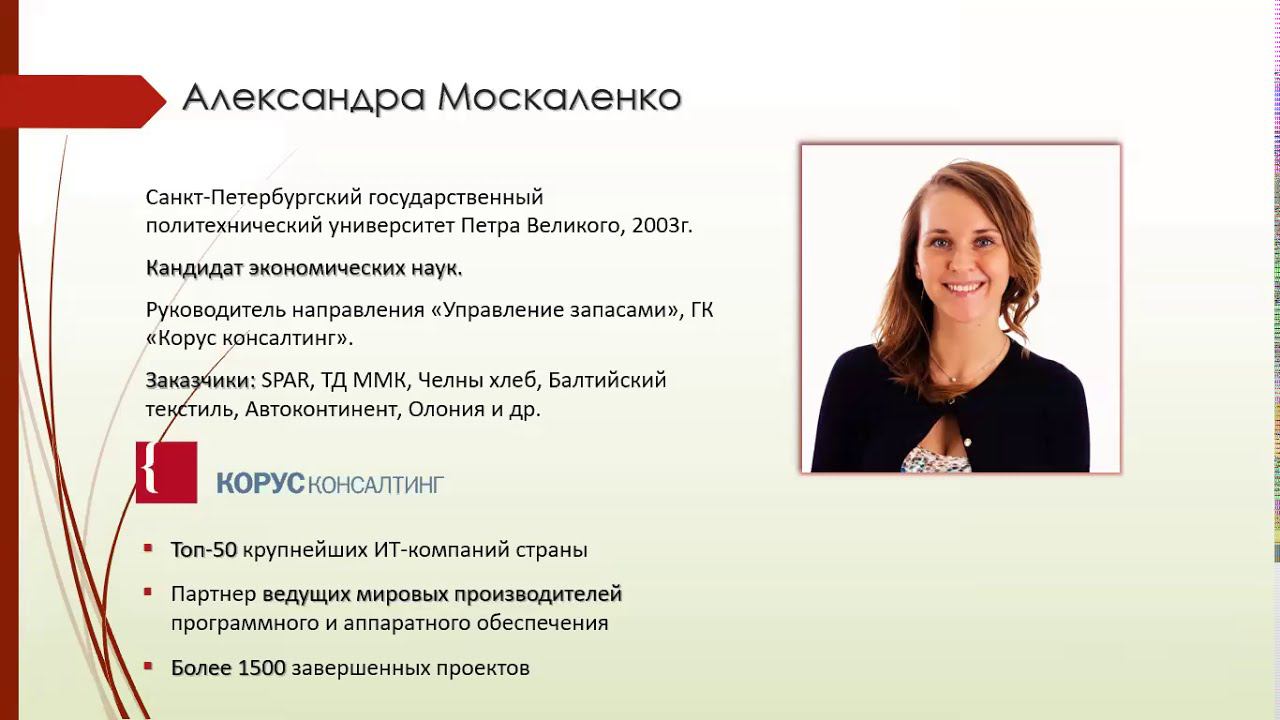 Александра Москаленко

Санкт-Петербургский государственный политехнический университет Петра Великого, 2003г.

Кандидат экономических наук.

Руководитель направления «Управление запасами», ГК «Корус консалтинг».

Заказчики: SPAR, ТД ММК, Челны хлеб, Балтийский текстиль, Автоконтинент, Олония и др.

{ КОРУС КОНСАЛТИНГ

Топ-50 крупнейших ИТ-компаний страны

Партнер ведущих мировых производителей программного и аппаратного обеспечения

Более 1500 завершенных проектов